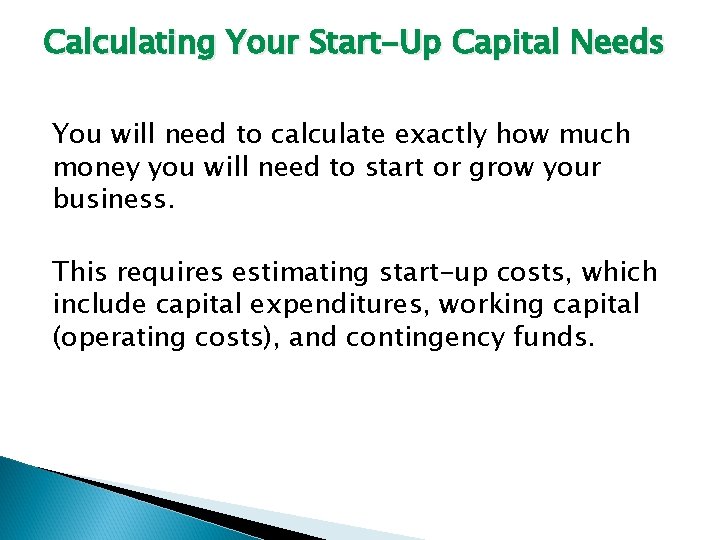 Calculating Your Start-Up Capital Needs

You will need to calculate exactly how much money you will need to start or grow your business.

This requires estimating start-up costs, which include capital expenditures, working capital (operating costs), and contingency funds.